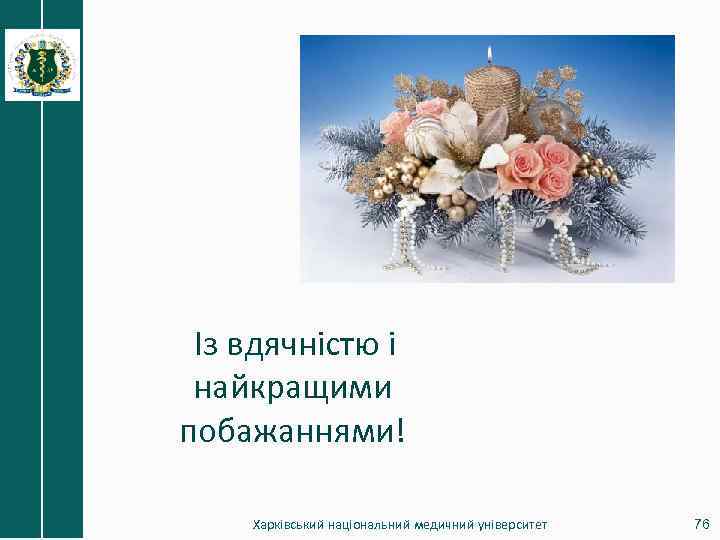 Із вдячністю і найкращими побажаннями!

Харківський національний медичний університет

76